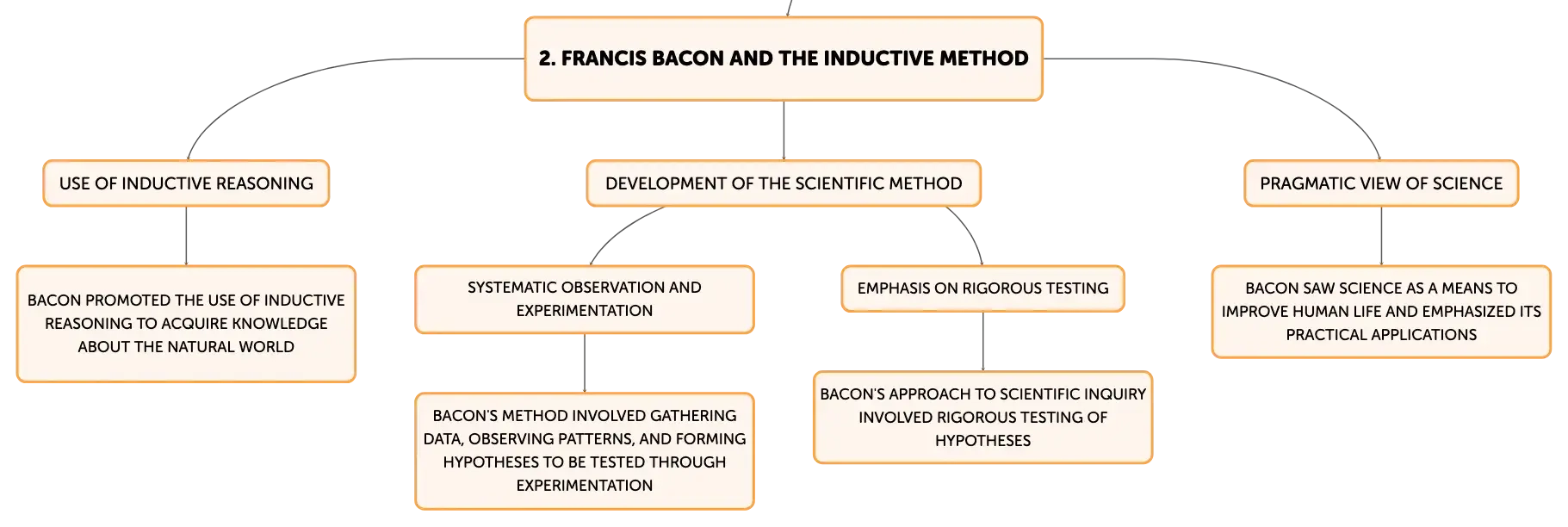 2. FRANCIS BACON AND THE INDUCTIVE METHOD

USE OF INDUCTIVE REASONING

BACON PROMOTED THE USE OF INDUCTIVE REASONING TO ACQUIRE KNOWLEDGE ABOUT THE NATURAL WORLD

DEVELOPMENT OF THE SCIENTIFIC METHOD

SYSTEMATIC OBSERVATION AND EXPERIMENTATION

BACON'S METHOD INVOLVED GATHERING DATA, OBSERVING PATTERNS, AND FORMING HYPOTHESES TO BE TESTED THROUGH EXPERIMENTATION

EMPHASIS ON RIGOROUS TESTING

BACON'S APPROACH TO SCIENTIFIC INQUIRY INVOLVED RIGOROUS TESTING OF HYPOTHESES

PRAGMATIC VIEW OF SCIENCE

BACON SAW SCIENCE AS A MEANS TO IMPROVE HUMAN LIFE AND EMPHASIZED ITS PRACTICAL APPLICATIONS